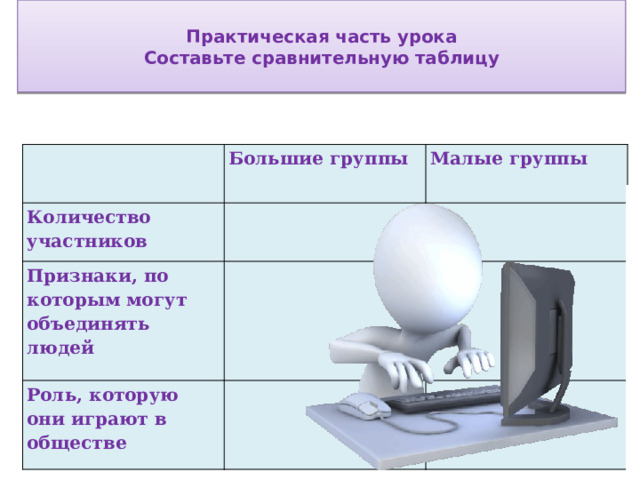 Практическая часть урока
Составьте сравнительную таблицу

| | Большие группы | Малые группы |
|---|---|---|
| Количество участников | | |
| Признаки, по которым могут объединять людей | | |
| Роль, которую они играют в обществе | | |